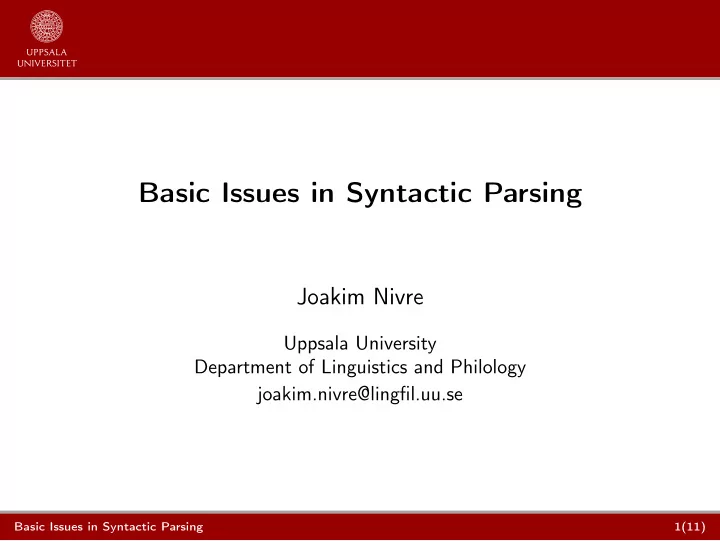 UPPSALA
UNIVERSITET

Basic Issues in Syntactic Parsing

Joakim Nivre

Uppsala University
Department of Linguistics and Philology
joakim.nivre@lingfil.uu.se

Basic Issues in Syntactic Parsing 1(11)